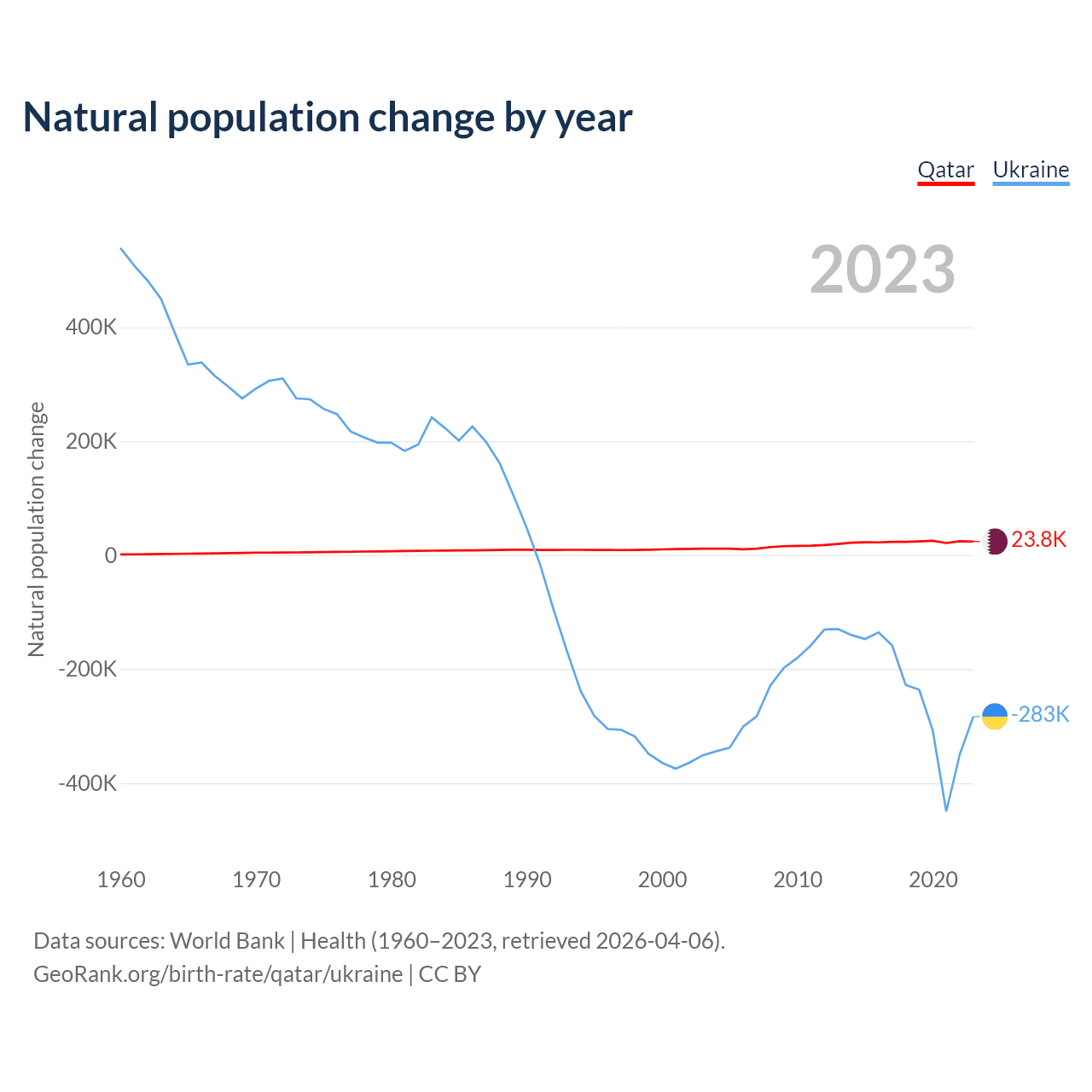 Natural population change by year

Qatar Ukraine

2023

Natural population change

400K
200K
0
-200K
-400K

23.8K
-283K

1960 1970 1980 1990 2000 2010 2020

Data sources: World Bank | Health (1960–2023, retrieved 2026-04-06).
GeoRank.org/birth-rate/qatar/ukraine | CC BY